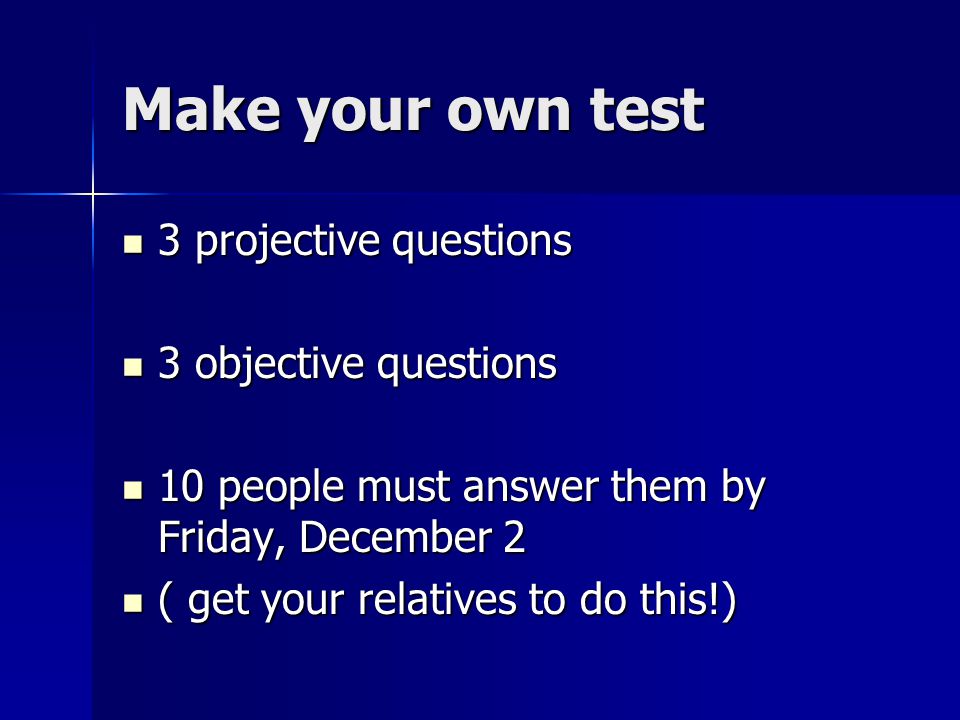 Make your own test

- 3 projective questions

- 3 objective questions

- 10 people must answer them by Friday, December 2
- ( get your relatives to do this!)